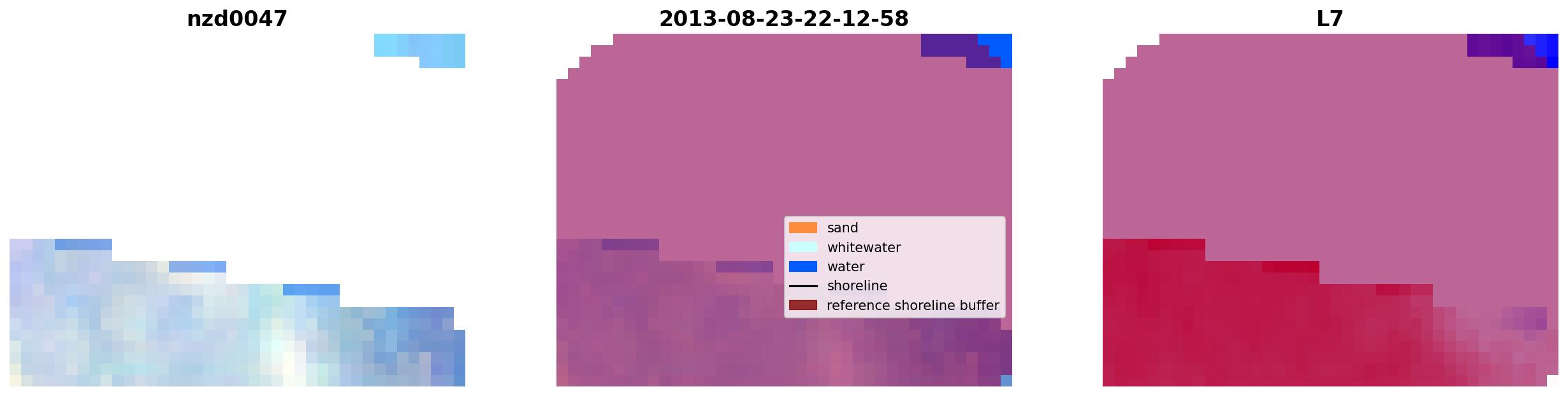 nzd0047

2013-08-23-22-12-58

sand
whitewater
water
shoreline
reference shoreline buffer

L7